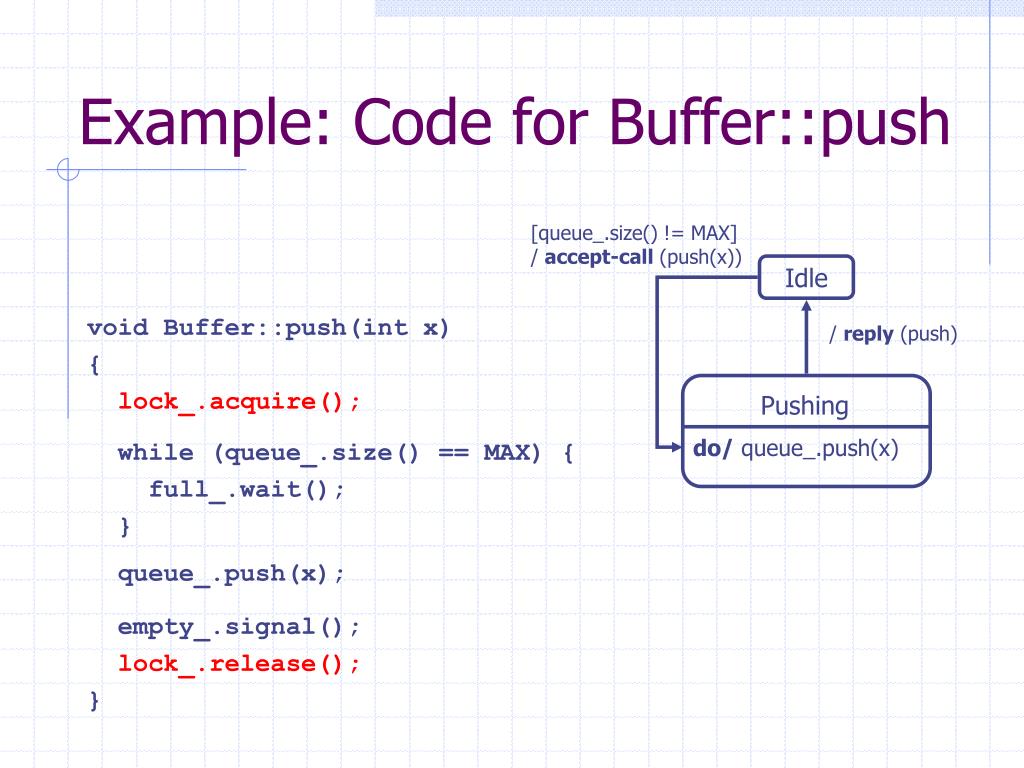 Example: Code for Buffer::push

void Buffer::push(int x)
{
lock_.acquire();
while (queue_.size() == MAX) {
full_.wait();
}
queue_.push(x);
empty_.signal();
lock_.release();
}

[queue_.size() != MAX]
/ accept-call (push(x))

Idle

/ reply (push)

Pushing

do/ queue_.push(x)